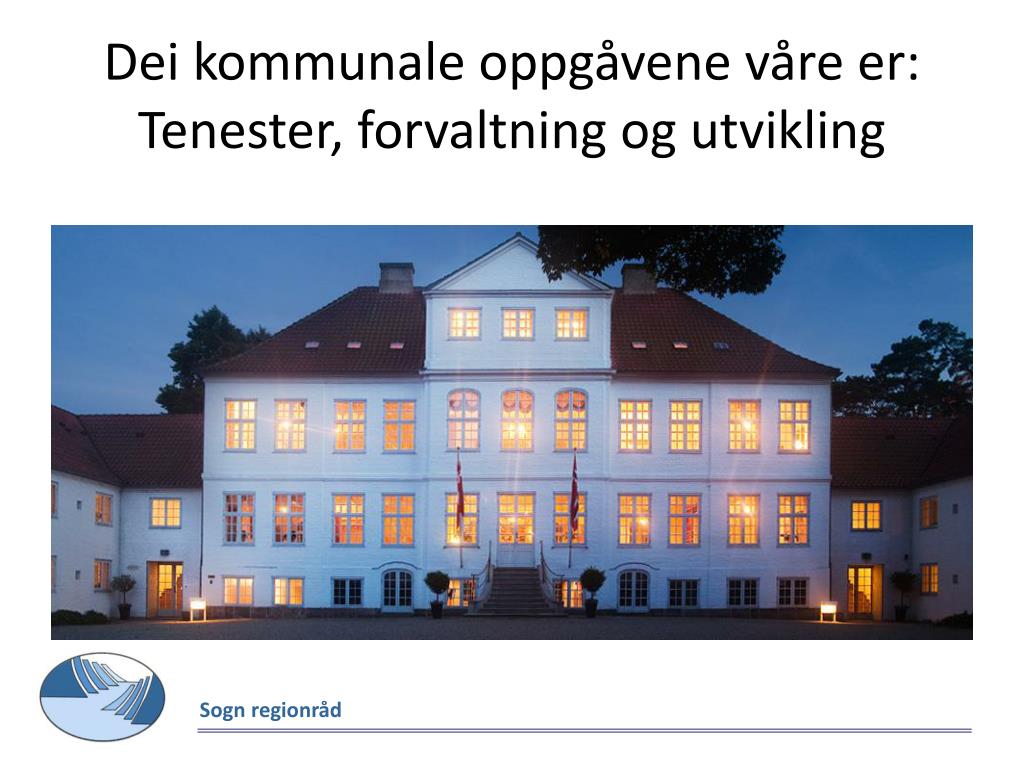 Dei kommunale oppgåvene våre er: Tenester, forvaltning og utvikling

Sogn regionråd